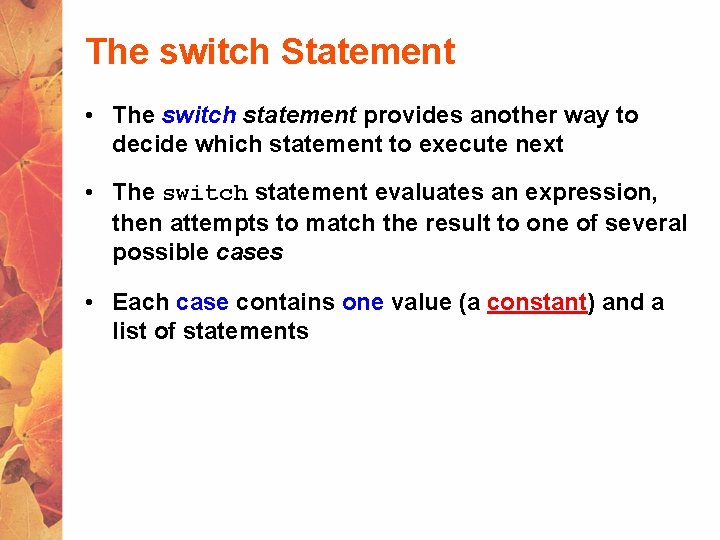 The switch Statement

• The switch statement provides another way to decide which statement to execute next

• The switch statement evaluates an expression, then attempts to match the result to one of several possible cases

• Each case contains one value (a constant) and a list of statements